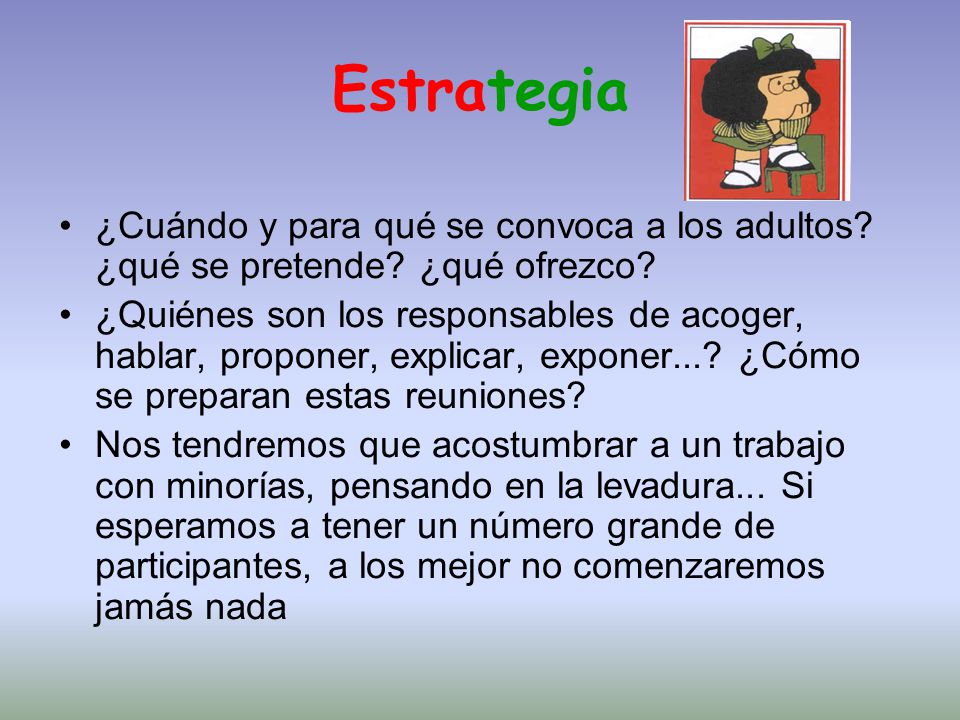 Estrategia

• ¿Cuándo y para qué se convoca a los adultos? ¿qué se pretende? ¿qué ofrezco?
• ¿Quiénes son los responsables de acoger, hablar, proponer, explicar, exponer...? ¿Cómo se preparan estas reuniones?
• Nos tendremos que acostumbrar a un trabajo con minorías, pensando en la levadura... Si esperamos a tener un número grande de participantes, a los mejor no comenzaremos jamás nada